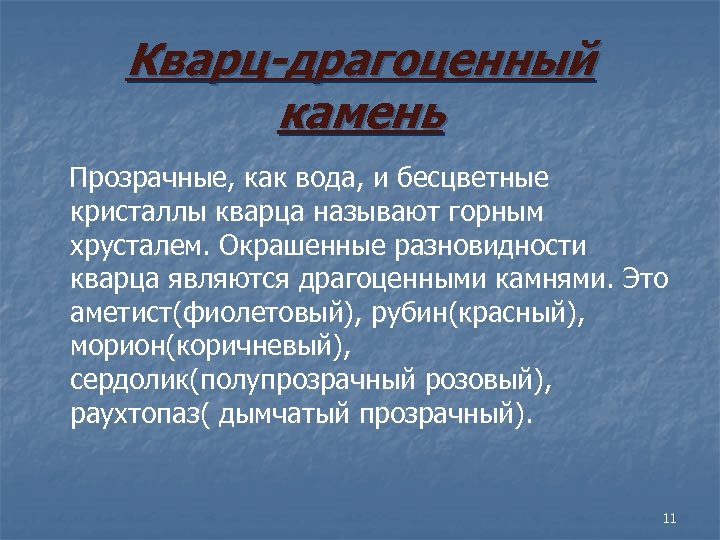 Кварц-драгоценный камень

Прозрачные, как вода, и бесцветные кристаллы кварца называют горным хрусталем. Окрашенные разновидности кварца являются драгоценными камнями. Это аметист(фиолетовый), рубин(красный), морион(коричневый), сердолик(полупрозрачный розовый), раухтопаз( дымчатый прозрачный).

11